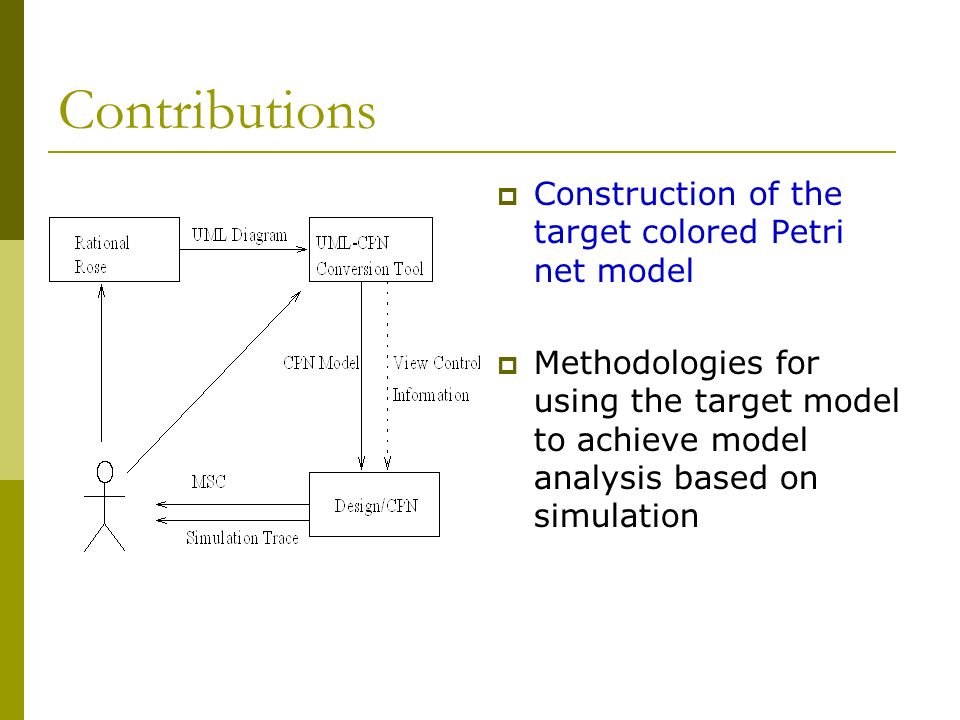 Contributions

Rational Rose

UML Diagram

UML-CPN Conversion Tool

CPN Model

View Control Information

MSC

Simulation Trace

Design/CPN

Construction of the target colored Petri net model

Methodologies for using the target model to achieve model analysis based on simulation